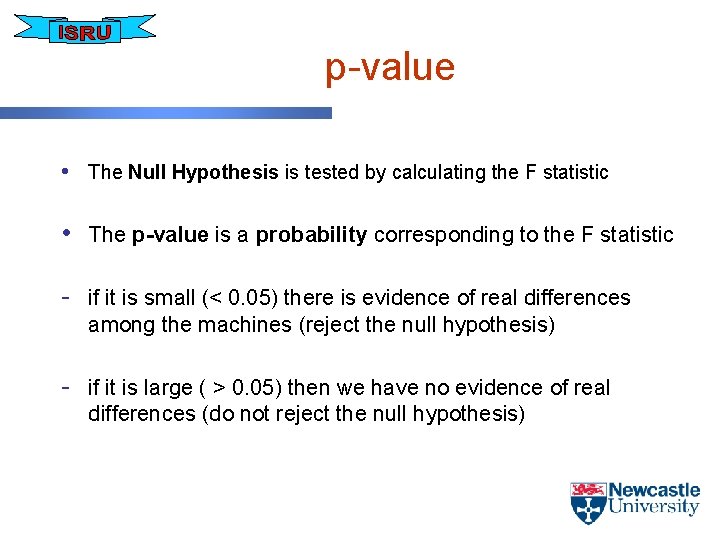 ISRU

p-value

• The Null Hypothesis is tested by calculating the F statistic

• The p-value is a probability corresponding to the F statistic

- if it is small (< 0.05) there is evidence of real differences among the machines (reject the null hypothesis)

- if it is large ( > 0.05) then we have no evidence of real differences (do not reject the null hypothesis)

Newcastle University